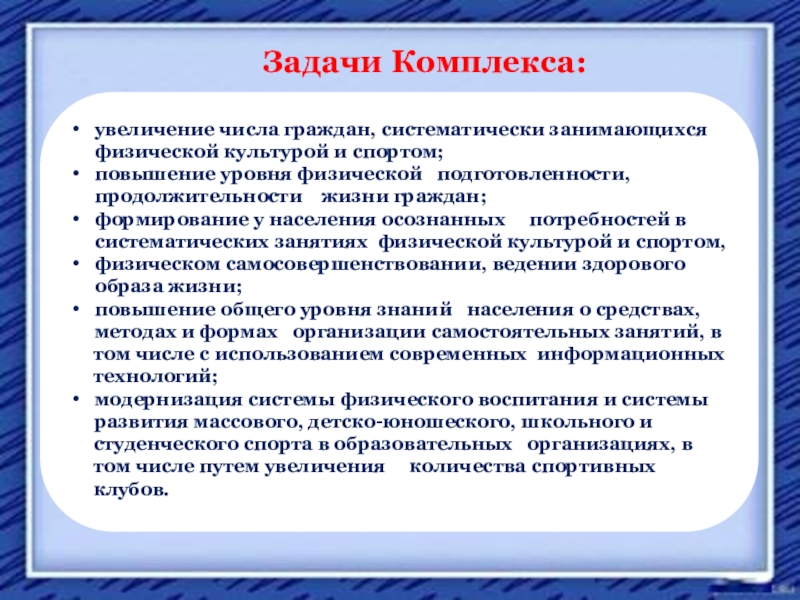 Задачи Комплекса:

• увеличение числа граждан, систематически занимающихся физической культурой и спортом;
• повышение уровня физической подготовленности, продолжительности жизни граждан;
• формирование у населения осознанных потребностей в систематических занятиях физической культурой и спортом,
• физическом самосовершенствовании, ведении здорового образа жизни;
• повышение общего уровня знаний населения о средствах, методах и формах организации самостоятельных занятий, в том числе с использованием современных информационных технологий;
• модернизация системы физического воспитания и системы развития массового, детско-юношеского, школьного и студенческого спорта в образовательных организациях, в том числе путем увеличения количества спортивных клубов.